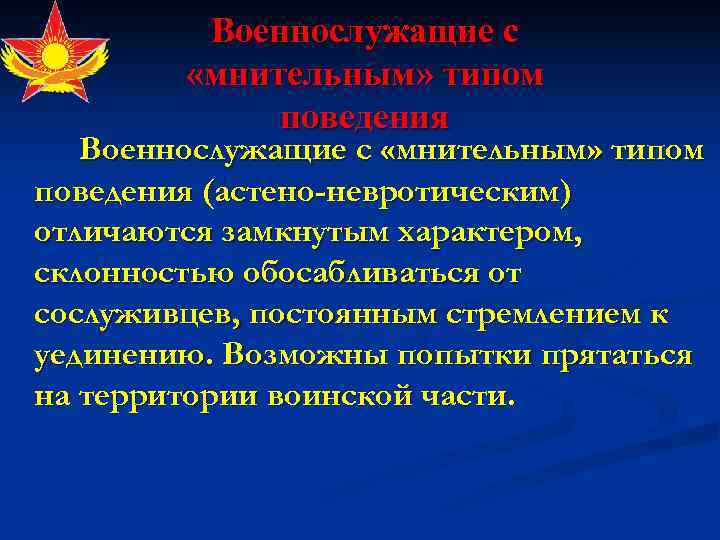 Военнослужащие с «мнительным» типом поведения

Военнослужащие с «мнительным» типом поведения (астено-невротическим) отличаются замкнутым характером, склонностью обосабливаться от сослуживцев, постоянным стремлением к уединению. Возможны попытки прятаться на территории воинской части.